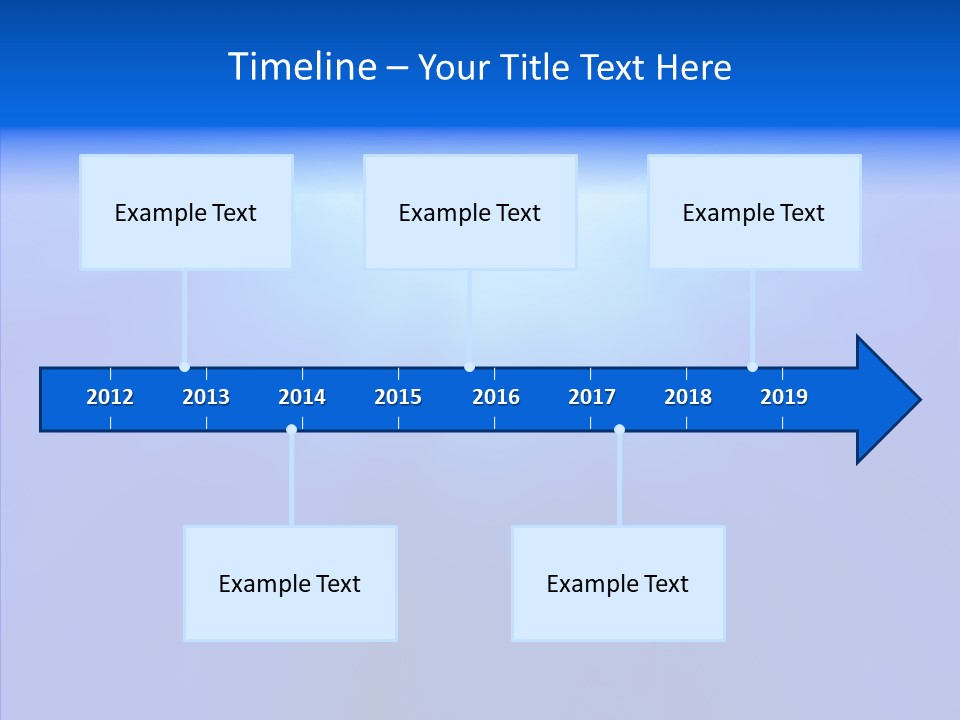 Timeline – Your Title Text Here

Example Text

Example Text

Example Text

2012 2013 2014 2015 2016 2017 2018 2019

Example Text

Example Text